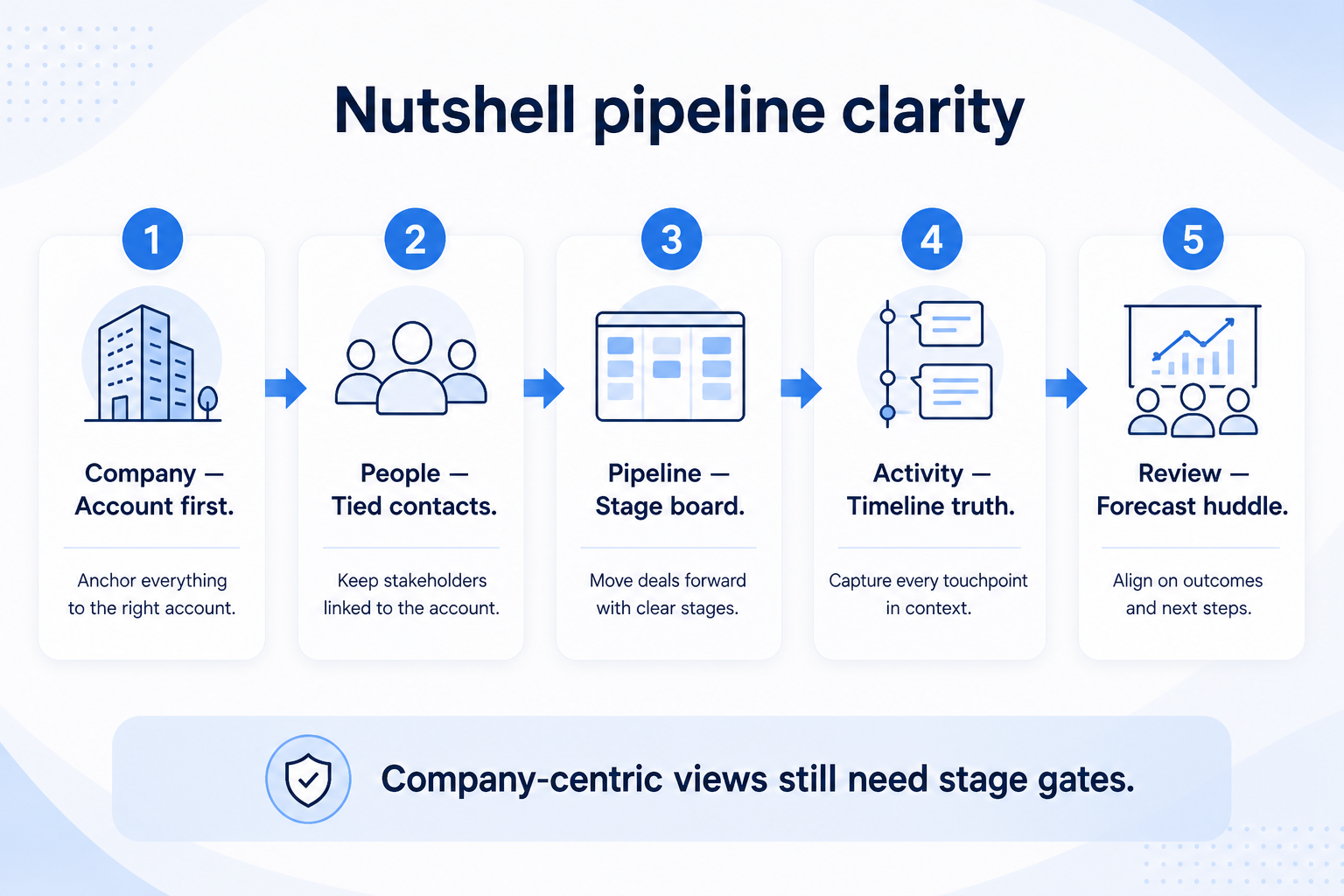 Nutshell pipeline clarity

1

Company — Account first.

Anchor everything to the right account.

2

People — Tied contacts.

Keep stakeholders linked to the account.

3

Pipeline — Stage board.

Move deals forward with clear stages.

4

Activity — Timeline truth.

Capture every touchpoint in context.

5

Review — Forecast huddle.

Align on outcomes and next steps.

Company-centric views still need stage gates.